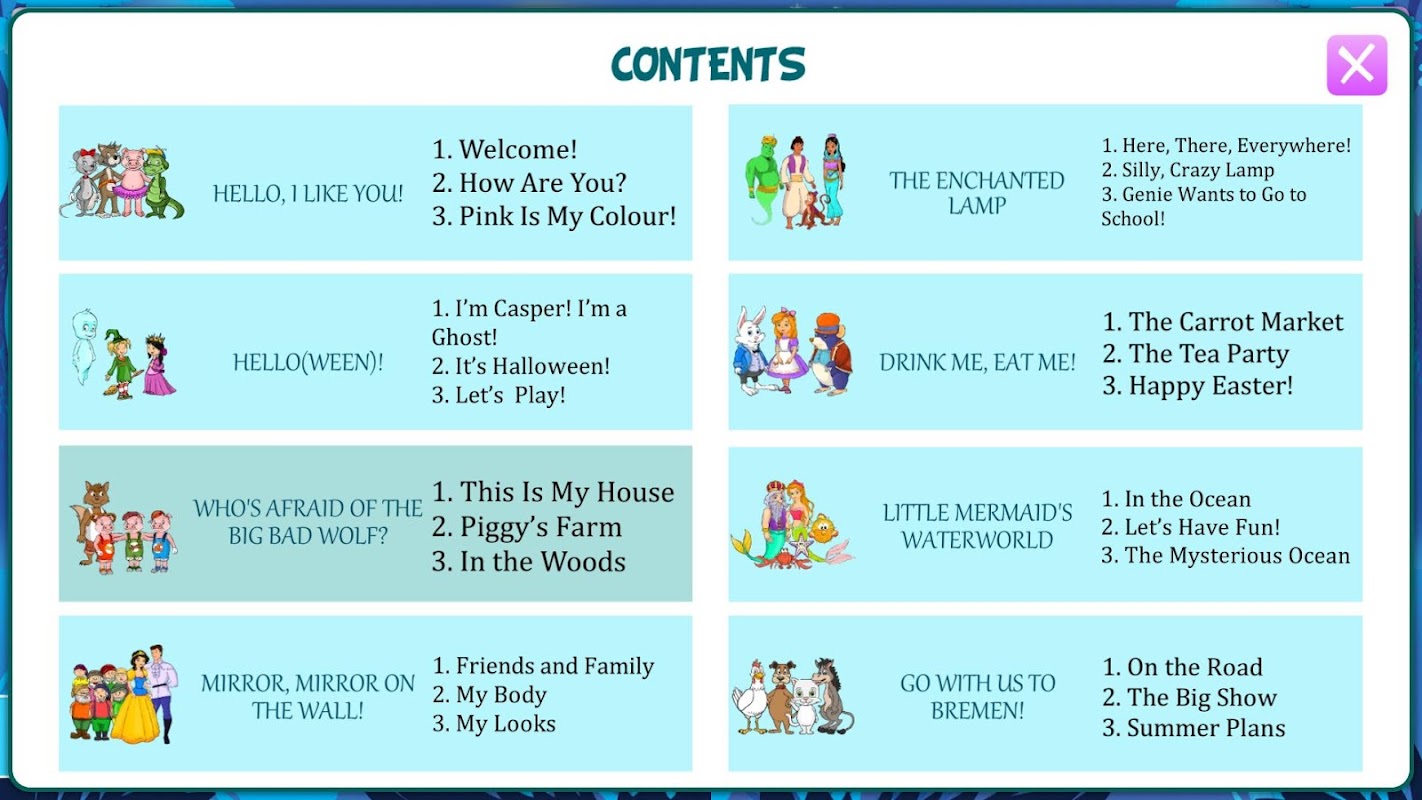 CONTENTS

HELLO, I LIKE YOU!
1. Welcome!
2. How Are You?
3. Pink Is My Colour!

HELLO(WEEN)!
1. I'm Casper! I'm a Ghost!
2. It's Halloween!
3. Let's Play!

WHO'S AFRAID OF THE BIG BAD WOLF?
1. This Is My House
2. Piggy's Farm
3. In the Woods

MIRROR, MIRROR ON THE WALL!
1. Friends and Family
2. My Body
3. My Looks

THE ENCHANTED LAMP
1. Here, There, Everywhere!
2. Silly, Crazy Lamp
3. Genie Wants to Go to School!

DRINK ME, EAT ME!
1. The Carrot Market
2. The Tea Party
3. Happy Easter!

LITTLE MERMAID'S WATERWORLD
1. In the Ocean
2. Let's Have Fun!
3. The Mysterious Ocean

GO WITH US TO BREMEN!
1. On the Road
2. The Big Show
3. Summer Plans